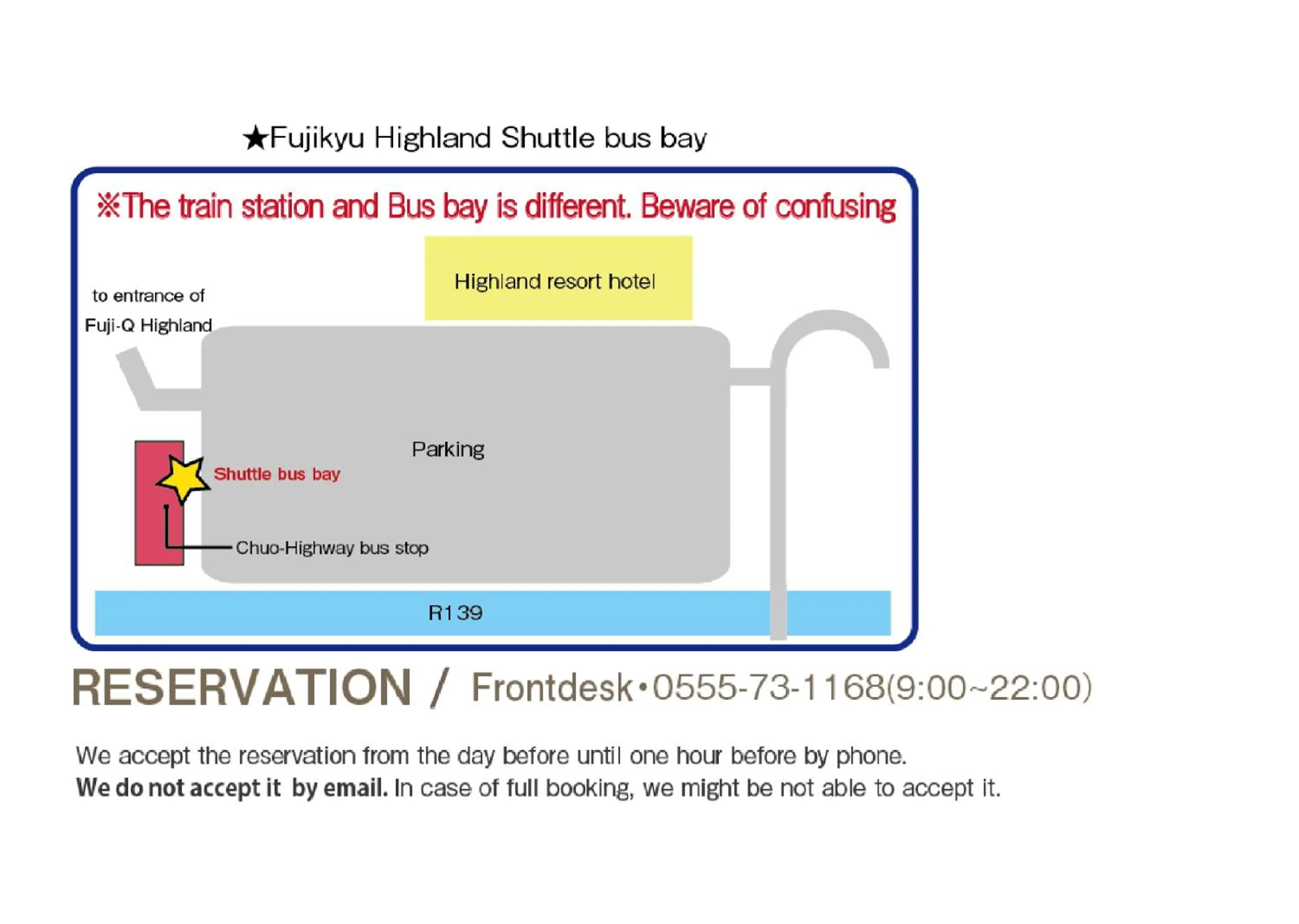 ★Fujikyu Highland Shuttle bus bay

※The train station and Bus bay is different. Beware of confusing

Highland resort hotel

to entrance of Fuji-Q Highland

Parking

Shuttle bus bay

Chuo-Highway bus stop

R139

RESERVATION / Frontdesk・0555-73-1168(9:00~22:00)

We accept the reservation from the day before until one hour before by phone.
We do not accept it by email. In case of full booking, we might be not able to accept it.